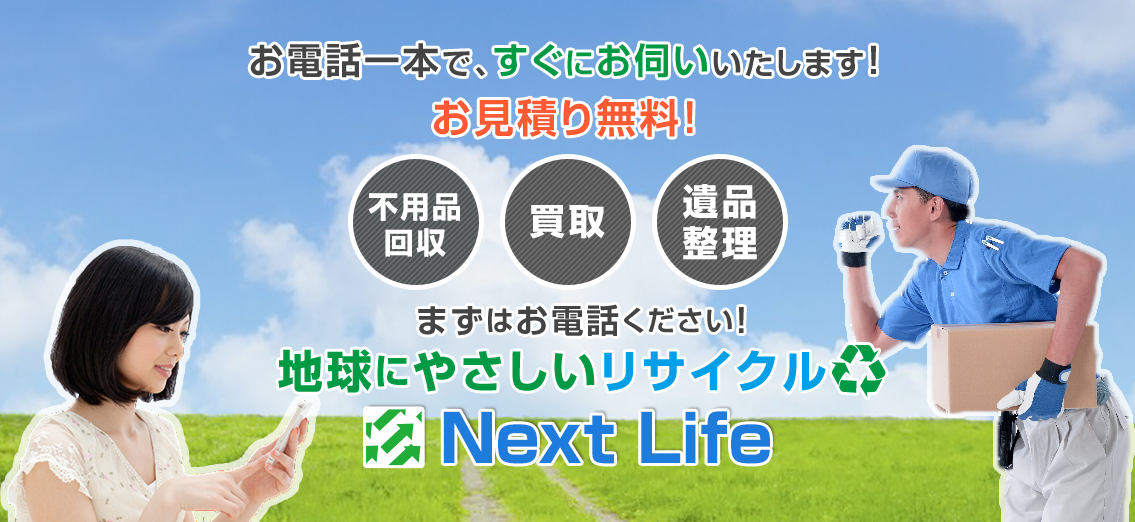 お電話一本で、すぐにお伺いいたします!

お見積り無料!

不用品回収

買取

遺品整理

まずはお電話ください!

地球にやさしいリサイクル

Next Life